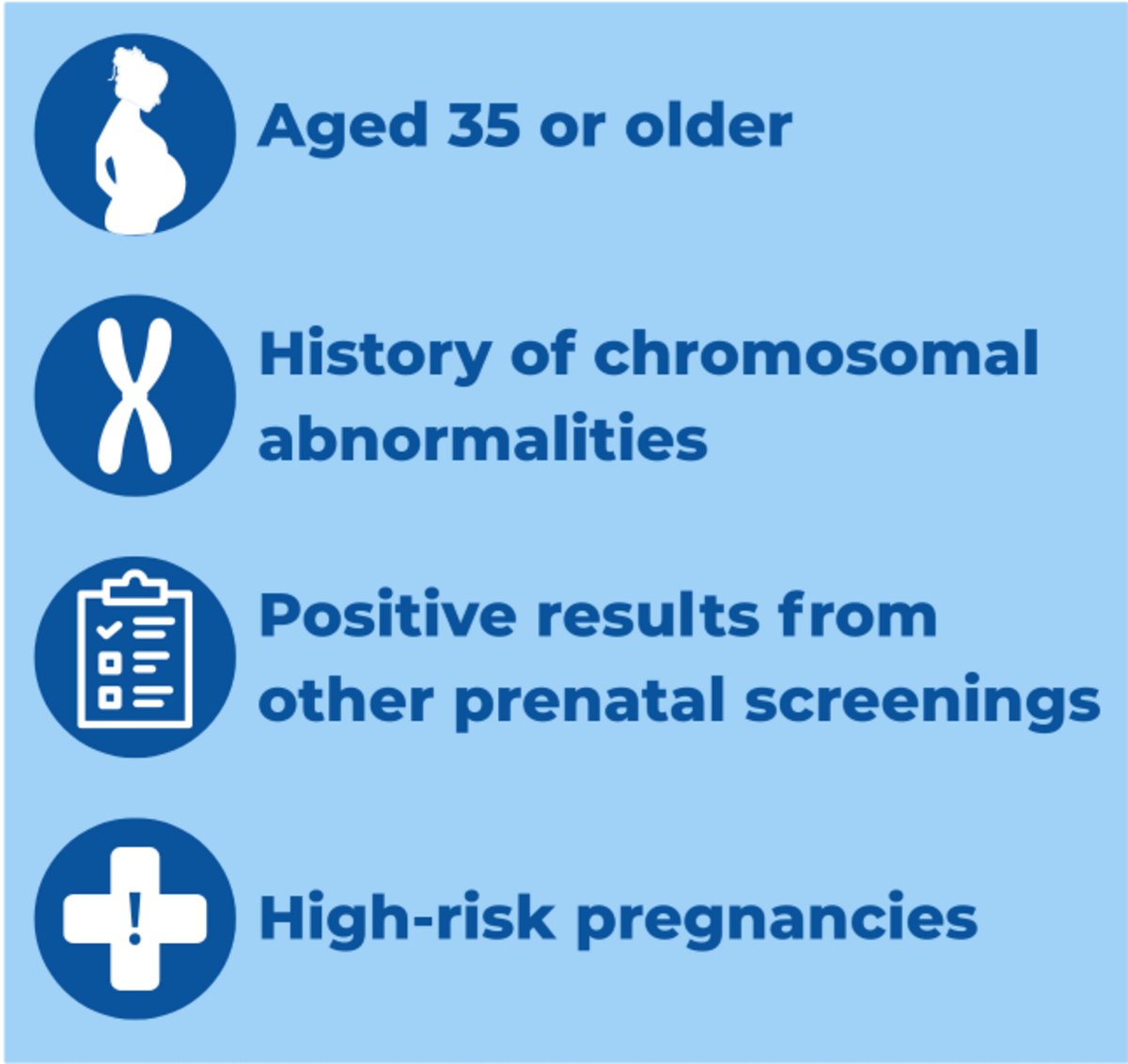 Aged 35 or older

History of chromosomal abnormalities

Positive results from other prenatal screenings

!

High-risk pregnancies